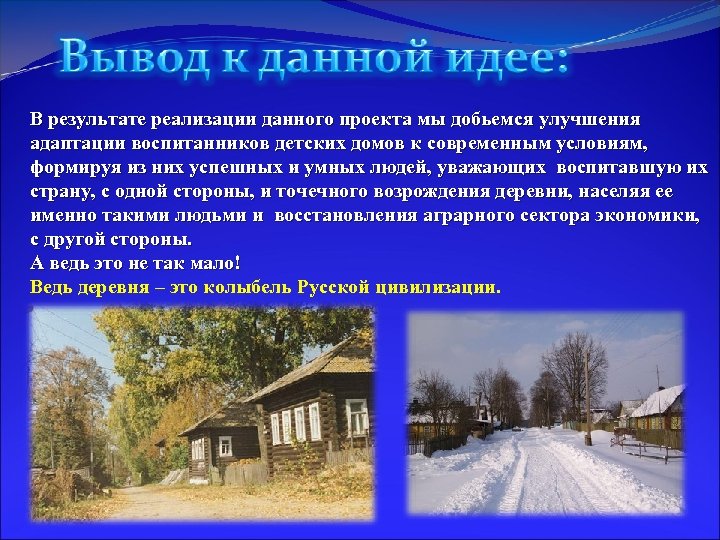 Вывод к данной идее:

В результате реализации данного проекта мы добьемся улучшения адаптации воспитанников детских домов к современным условиям, формируя из них успешных и умных людей, уважающих воспитавшую их страну, с одной стороны, и точечного возрождения деревни, населяя ее именно такими людьми и восстановления аграрного сектора экономики, с другой стороны.
А ведь это не так мало!
Ведь деревня – это колыбель Русской цивилизации.